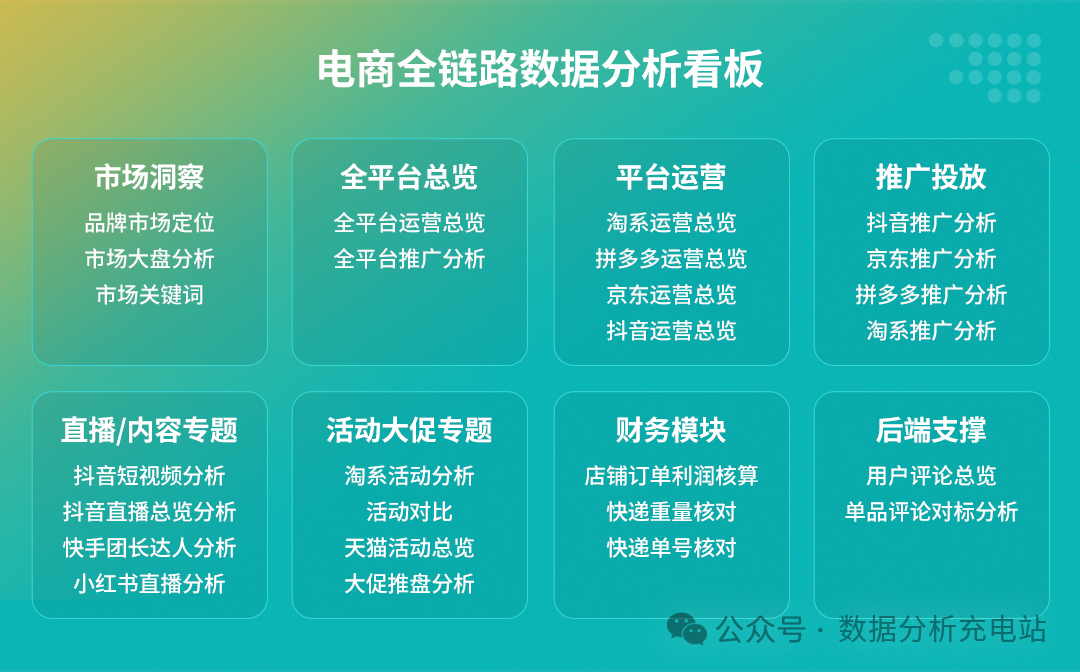 电商全链路数据分析看板

市场洞察
品牌市场定位
市场大盘分析
市场关键词

全平台总览
全平台运营总览
全平台推广分析

平台运营
淘系运营总览
拼多多运营总览
京东运营总览
抖音运营总览

推广投放
抖音推广分析
京东推广分析
拼多多推广分析
淘系推广分析

直播/内容专题
抖音短视频分析
抖音直播总览分析
快手团长达人分析
小红书直播分析

活动大促专题
淘系活动分析
活动对比
天猫活动总览
大促推盘分析

财务模块
店铺订单利润核算
快递重量核对
快递单号核对

后端支撑
用户评论总览
单品评论对标分析

公众号 · 数据分析充电站